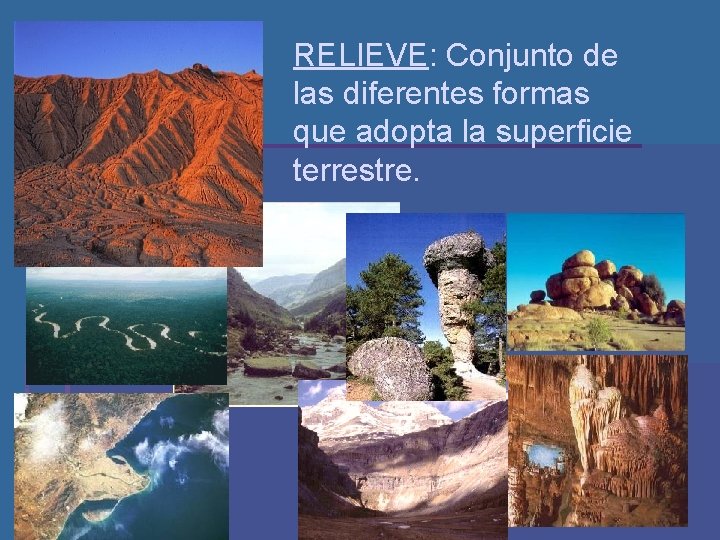 RELIEVE: Conjunto de las diferentes formas que adopta la superficie terrestre.